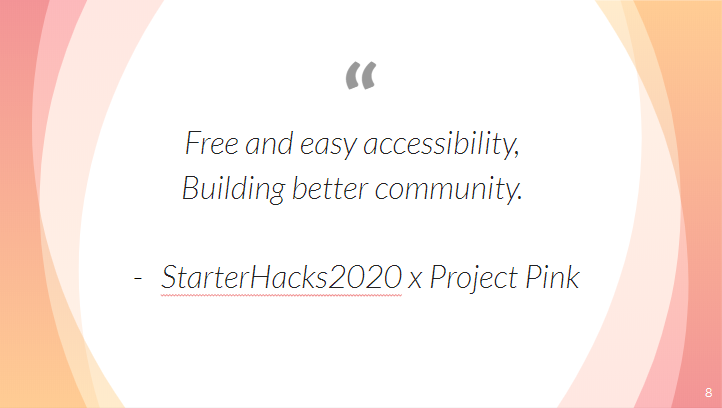 “

Free and easy accessibility,
Building better community.

- StarterHacks2020 x Project Pink

8